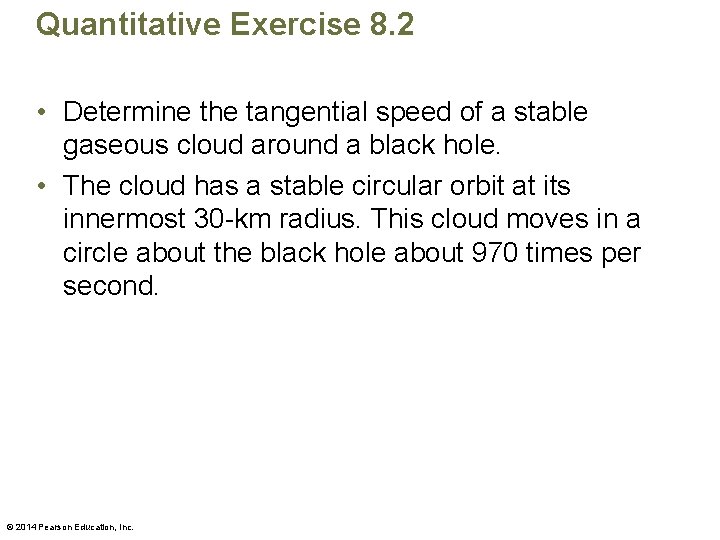 Quantitative Exercise 8.2

• Determine the tangential speed of a stable gaseous cloud around a black hole.

• The cloud has a stable circular orbit at its innermost 30-km radius. This cloud moves in a circle about the black hole about 970 times per second.

© 2014 Pearson Education, Inc.